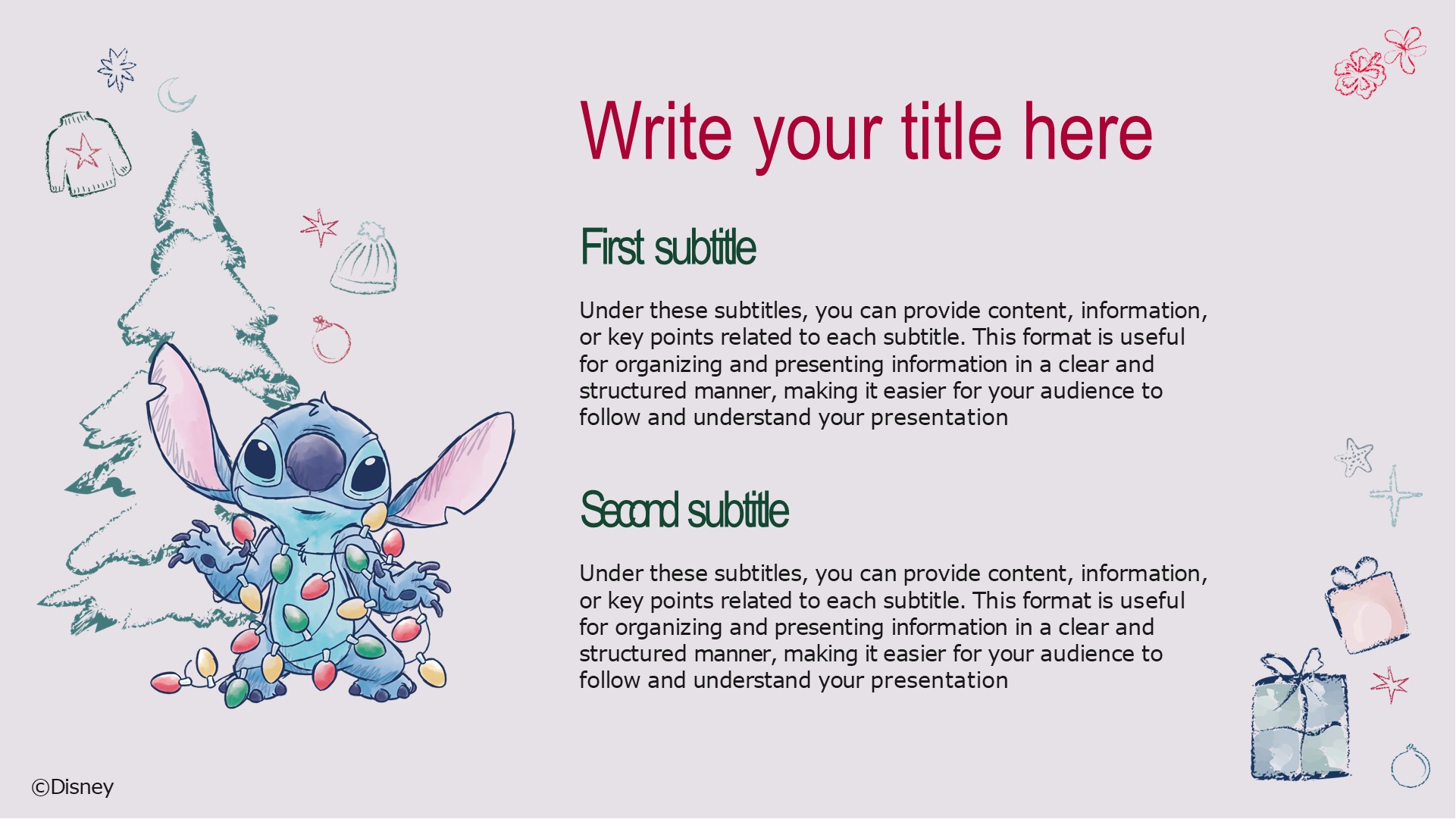 Write your title here

First subtitle

Under these subtitles, you can provide content, information, or key points related to each subtitle. This format is useful for organizing and presenting information in a clear and structured manner, making it easier for your audience to follow and understand your presentation

Second subtitle

Under these subtitles, you can provide content, information, or key points related to each subtitle. This format is useful for organizing and presenting information in a clear and structured manner, making it easier for your audience to follow and understand your presentation

©Disney